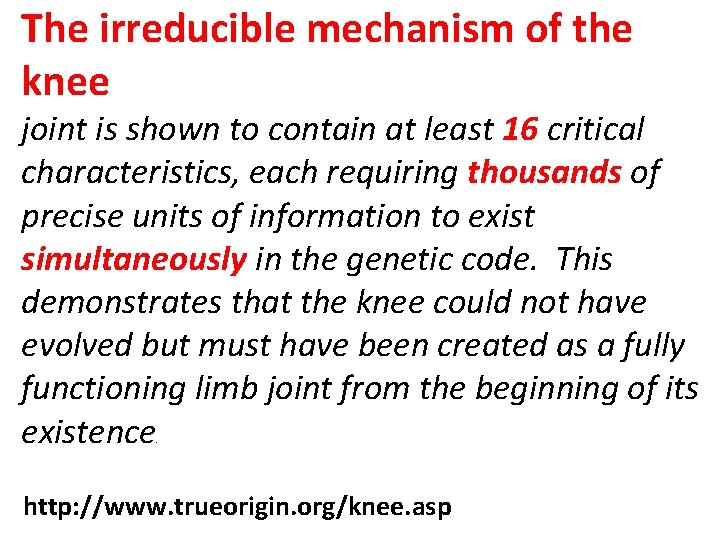 The irreducible mechanism of the knee

joint is shown to contain at least 16 critical characteristics, each requiring thousands of precise units of information to exist simultaneously in the genetic code. This demonstrates that the knee could not have evolved but must have been created as a fully functioning limb joint from the beginning of its existence.

http://www.trueorigin.org/knee.asp